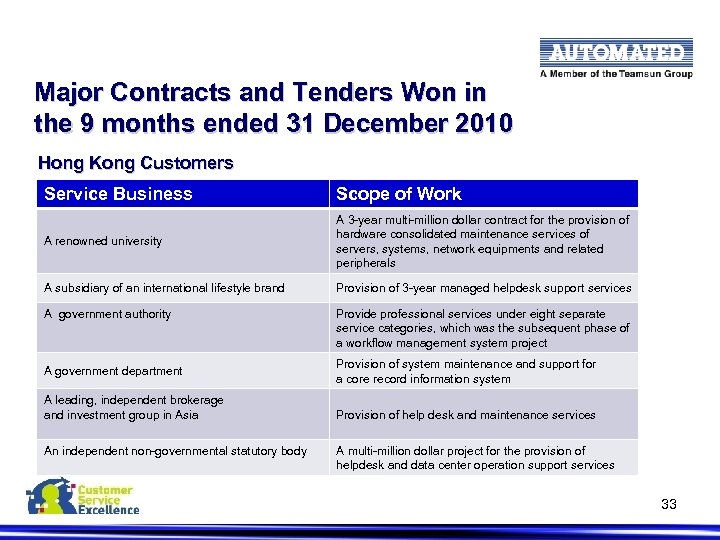 AUTOMATED
A Member of the Teamsun Group

Major Contracts and Tenders Won in the 9 months ended 31 December 2010

Hong Kong Customers

| Service Business | Scope of Work |
|---|---|
| A renowned university | A 3-year multi-million dollar contract for the provision of hardware consolidated maintenance services of servers, systems, network equipments and related peripherals |
| A subsidiary of an international lifestyle brand | Provision of 3-year managed helpdesk support services |
| A government authority | Provide professional services under eight separate service categories, which was the subsequent phase of a workflow management system project |
| A government department | Provision of system maintenance and support for a core record information system |
| A leading, independent brokerage and investment group in Asia | Provision of help desk and maintenance services |
| An independent non-governmental statutory body | A multi-million dollar project for the provision of helpdesk and data center operation support services |

Customer Service Excellence

33